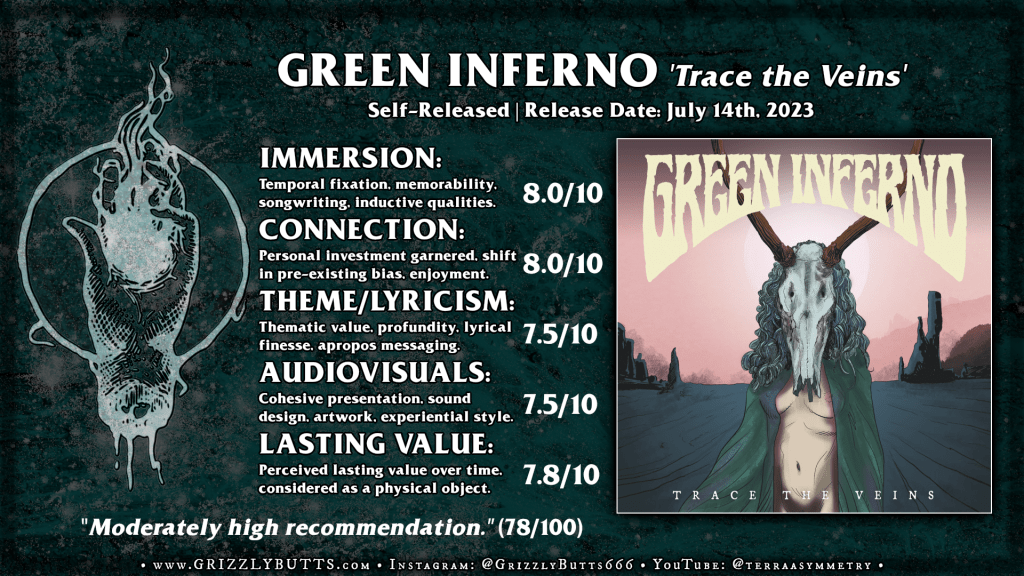 GREEN INFERNO 'Trace the Veins'

Self-Released | Release Date: July 14th, 2023

IMMERSION:
Temporal fixation, memorability, songwriting, inductive qualities. 8.0/10

CONNECTION:
Personal investment garnered, shift in pre-existing bias, enjoyment. 8.0/10

THEME/LYRICISM:
Thematic value, profundity, lyrical finesse, apropos messaging. 7.5/10

AUDIOVISUALS:
Cohesive presentation, sound design, artwork, experiential style. 7.5/10

LASTING VALUE:
Perceived lasting value over time, considered as a physical object. 7.8/10

GREEN INFERNO

TRACE THE VEINS

"Moderately high recommendation." (78/100)

• www.GRIZZLYBUTTS.com • Instagram: @GrizzlyButts666 • YouTube: @terraasymmetry •